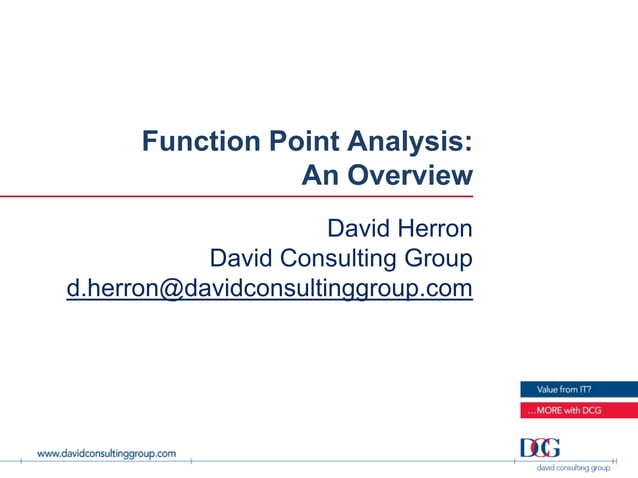 Function Point Analysis:
An Overview

David Herron
David Consulting Group
d.herron@davidconsultinggroup.com

Value from IT?
...MORE with DCG

www.davidconsultinggroup.com

DCG
david consulting group